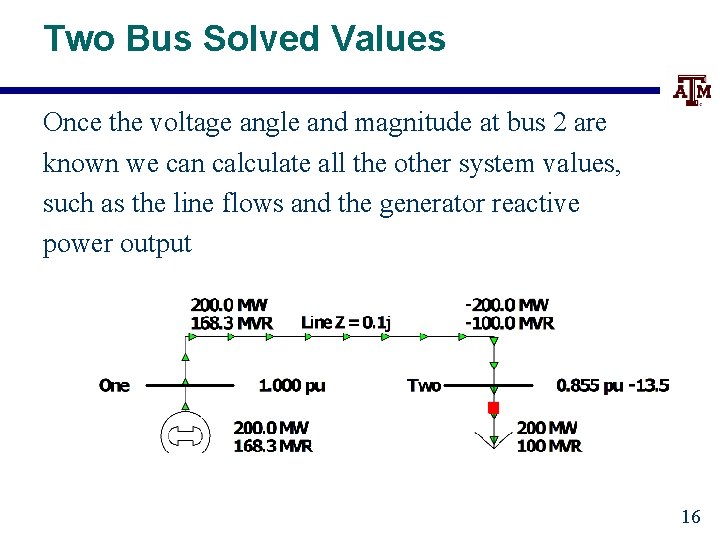 Two Bus Solved Values

ATM

Once the voltage angle and magnitude at bus 2 are known we can calculate all the other system values, such as the line flows and the generator reactive power output

200.0 MW
168.3 MVR

Line Z = 0.1j

-200.0 MW
-100.0 MVR

One

1.000 pu

Two

0.855 pu -13.5

200.0 MW
168.3 MVR

200 MW
100 MVR

16